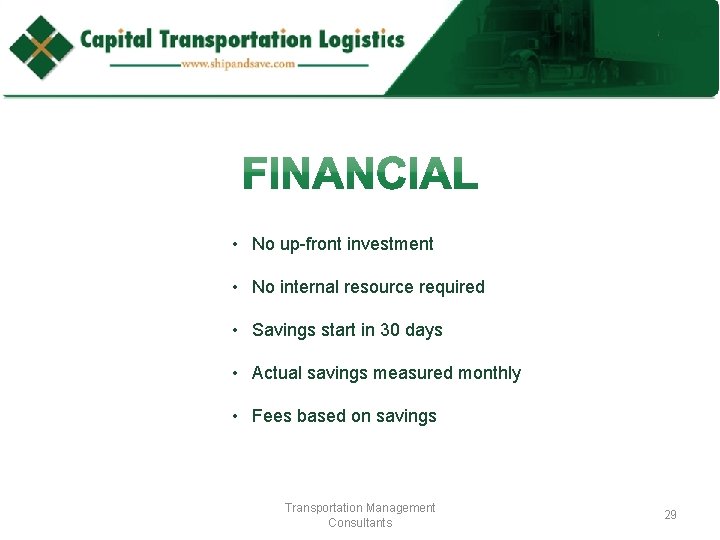 Capital Transportation Logistics
www.shipandsave.com

FINANCIAL

• No up-front investment
• No internal resource required
• Savings start in 30 days
• Actual savings measured monthly
• Fees based on savings

Transportation Management Consultants

29